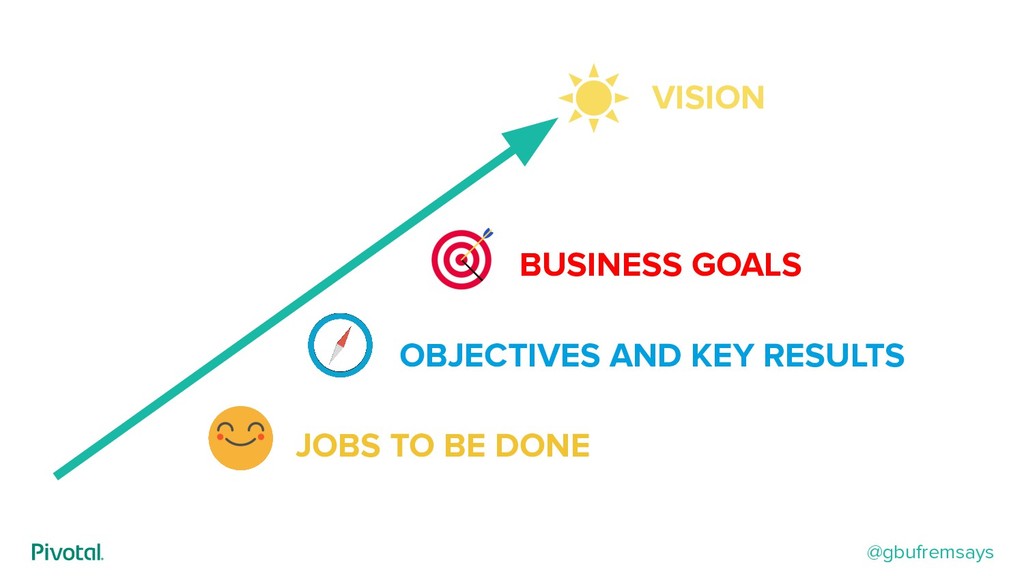 VISION

BUSINESS GOALS

OBJECTIVES AND KEY RESULTS

JOBS TO BE DONE

Pivotal.

@gbufremsays